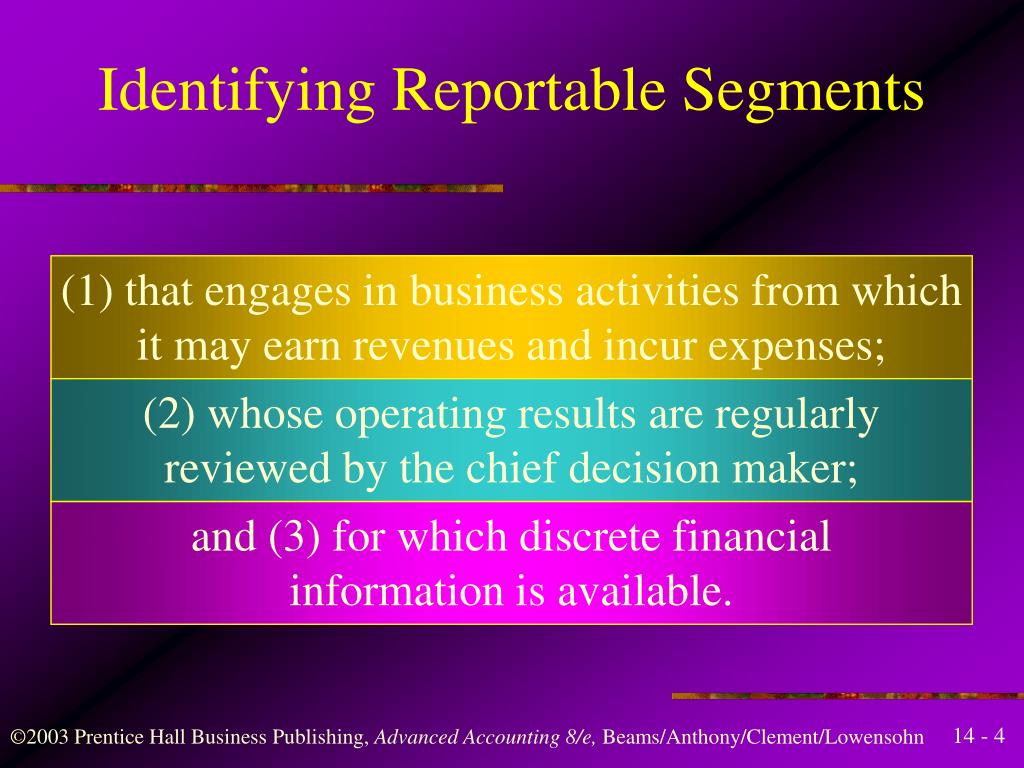 Identifying Reportable Segments

(1) that engages in business activities from which it may earn revenues and incur expenses;

(2) whose operating results are regularly reviewed by the chief decision maker;

and (3) for which discrete financial information is available.

©2003 Prentice Hall Business Publishing, Advanced Accounting 8/e, Beams/Anthony/Clement/Lowensohn

14 - 4